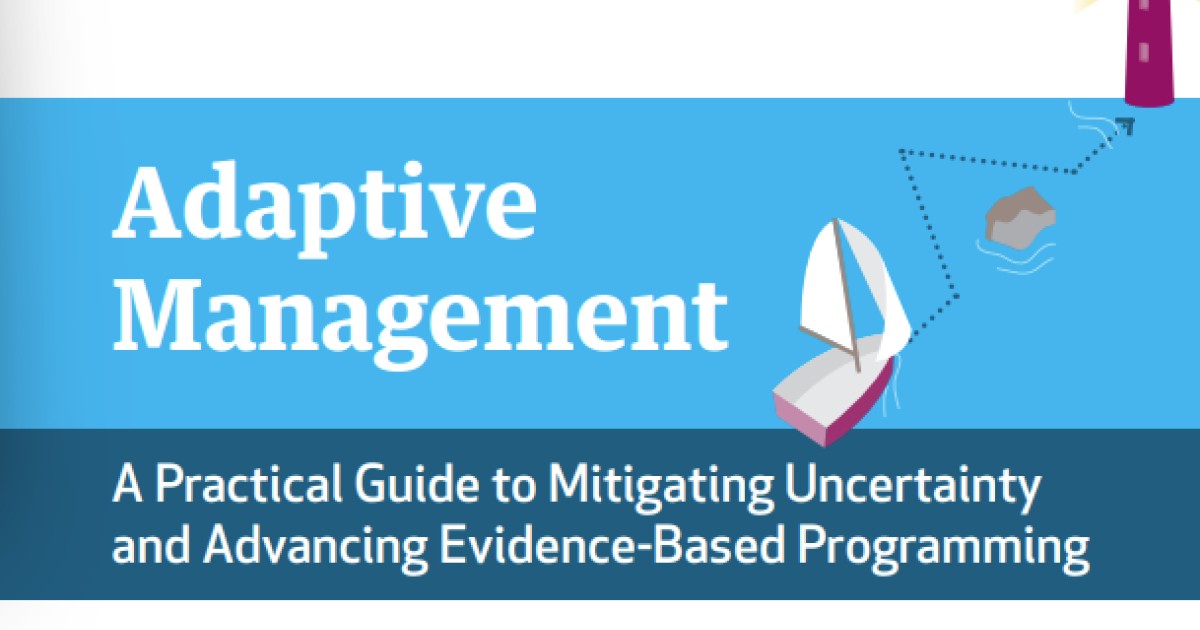 Adaptive Management

A Practical Guide to Mitigating Uncertainty and Advancing Evidence-Based Programming